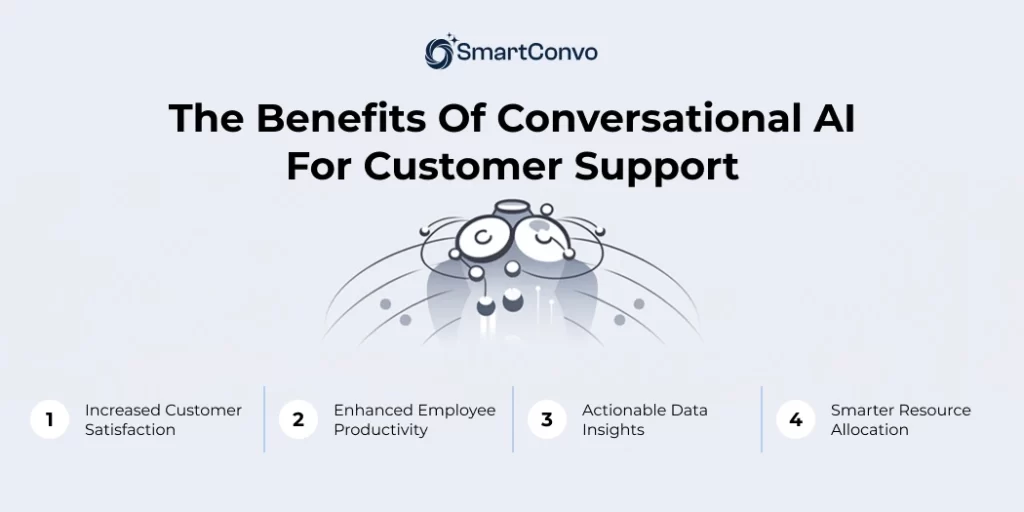 SmartConvo

The Benefits Of Conversational AI For Customer Support

1 Increased Customer Satisfaction

2 Enhanced Employee Productivity

3 Actionable Data Insights

4 Smarter Resource Allocation